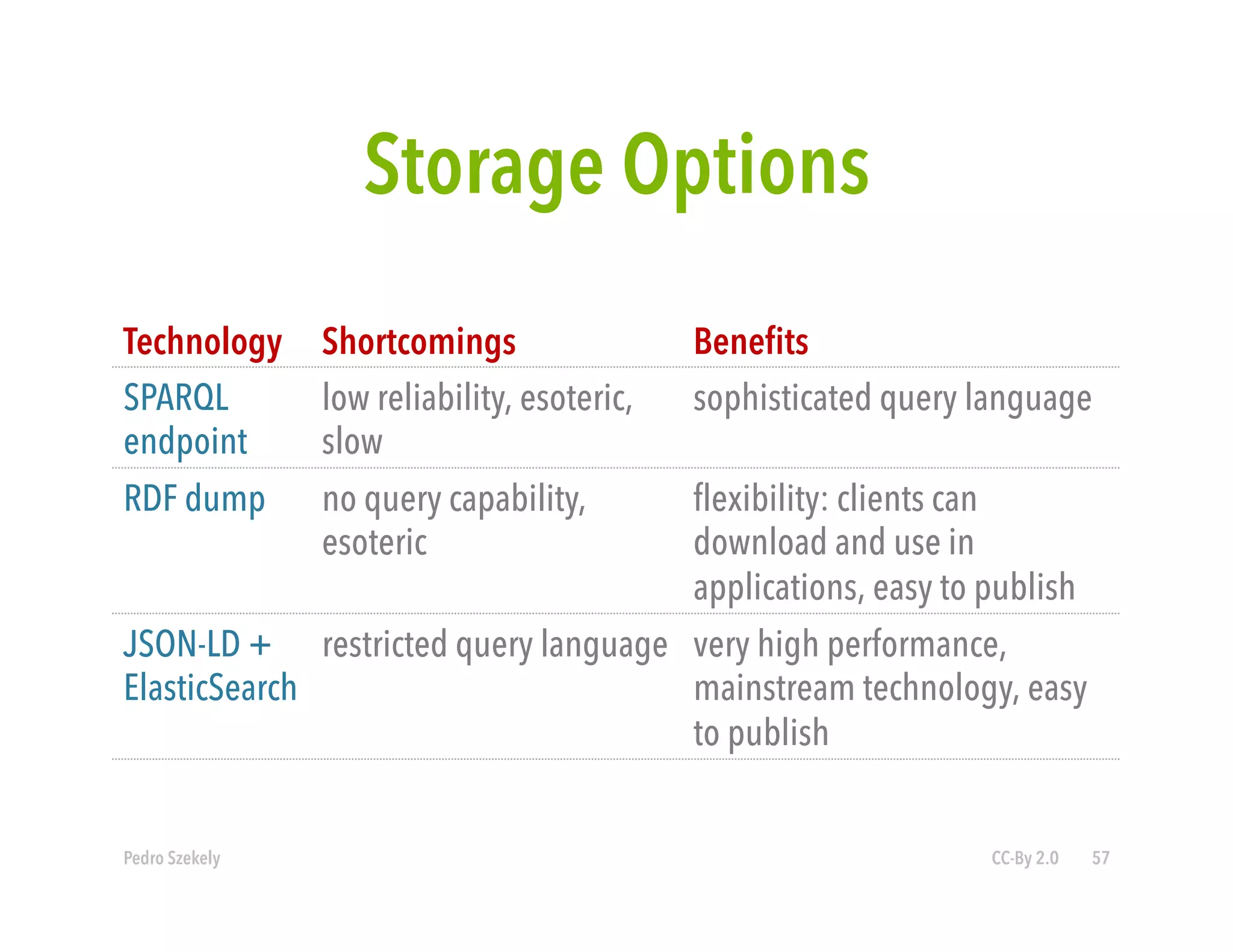 Storage Options

| Technology | Shortcomings | Benefits |
|---|---|---|
| SPARQL endpoint | low reliability, esoteric, slow | sophisticated query language |
| RDF dump | no query capability, esoteric | flexibility: clients can download and use in applications, easy to publish |
| JSON-LD + ElasticSearch | restricted query language | very high performance, mainstream technology, easy to publish |

Pedro Szekely

CC-By 2.0 57